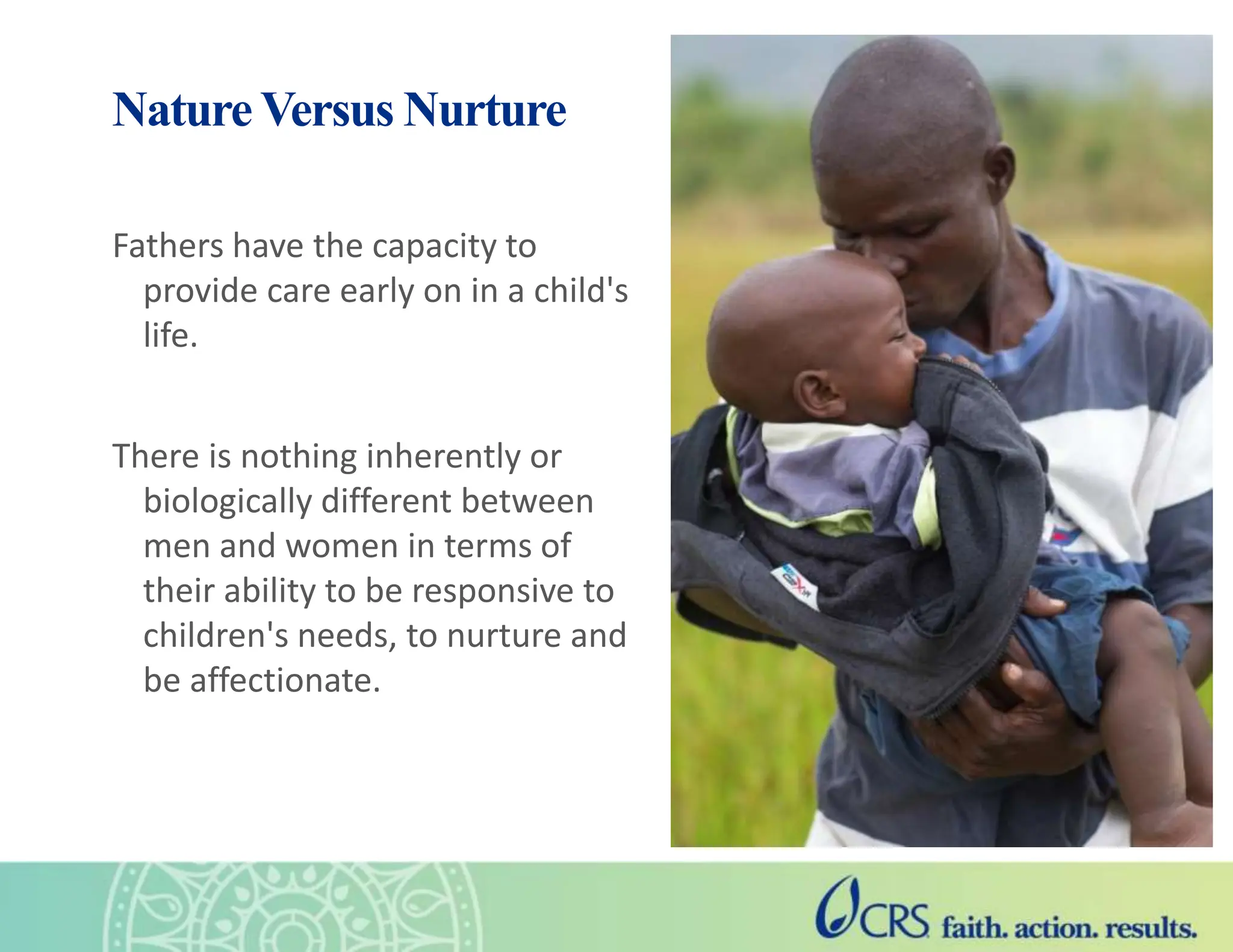 Nature Versus Nurture

Fathers have the capacity to provide care early on in a child's life.

There is nothing inherently or biologically different between men and women in terms of their ability to be responsive to children's needs, to nurture and be affectionate.

CRS faith. action. results.